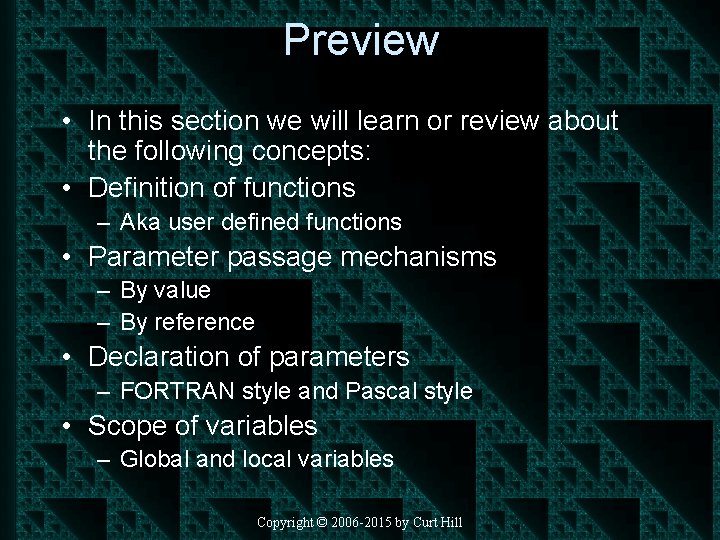 Preview

• In this section we will learn or review about the following concepts:
• Definition of functions
– Aka user defined functions
• Parameter passage mechanisms
– By value
– By reference
• Declaration of parameters
– FORTRAN style and Pascal style
• Scope of variables
– Global and local variables

Copyright © 2006-2015 by Curt Hill